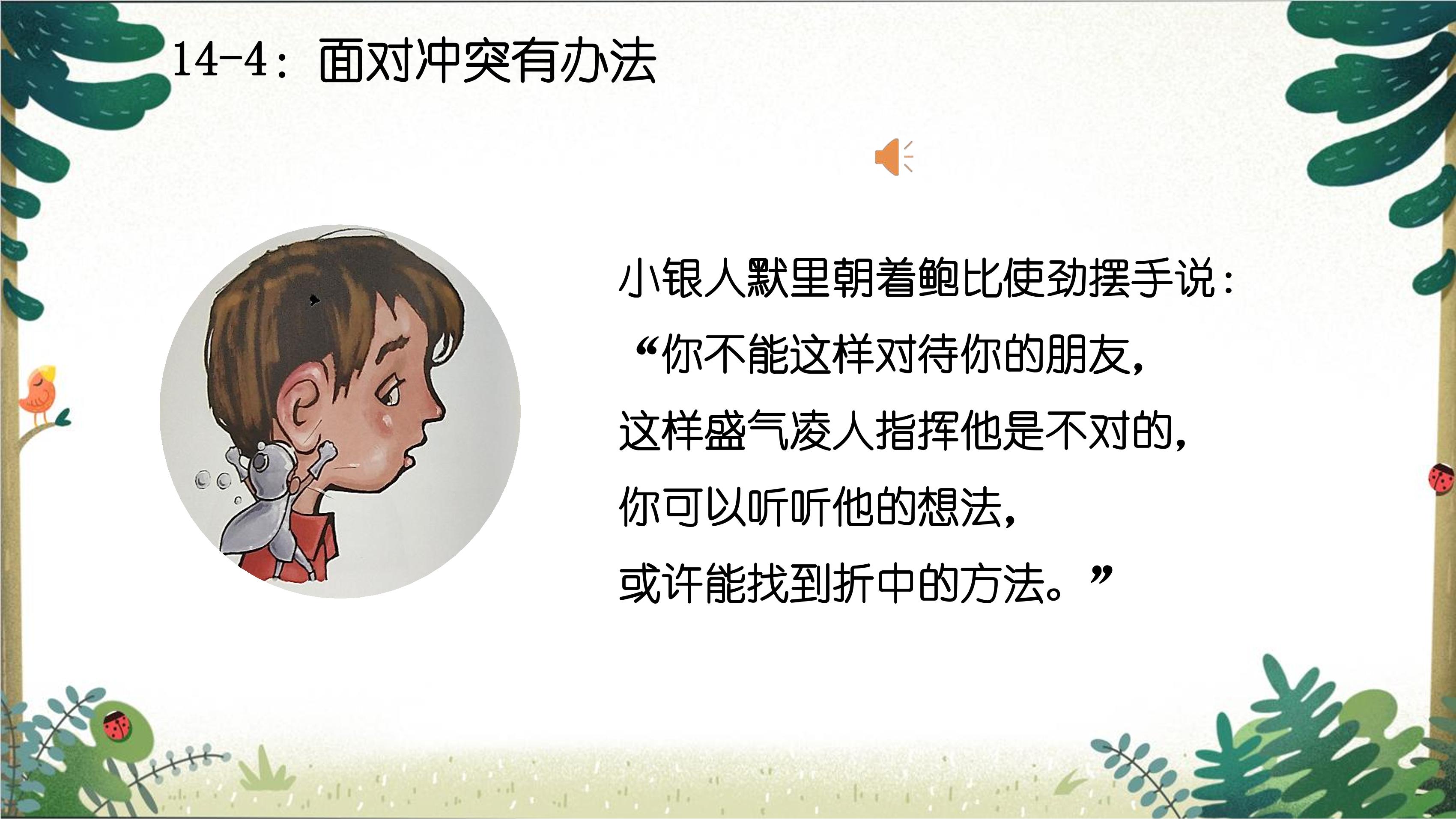 14-4：面对冲突有办法

小银人默里朝着鲍比使劲摆手说：
“你不能这样对待你的朋友，
这样盛气凌人指挥他是不对的，
你可以听听他的想法，
或许能找到折中的方法。”